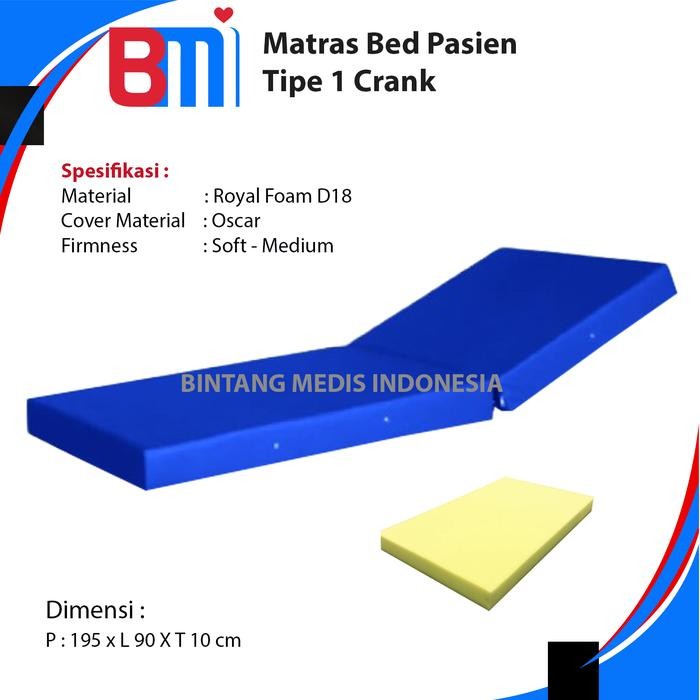 BMI

Matras Bed Pasien
Tipe 1 Crank

Spesifikasi :
Material : Royal Foam D18
Cover Material : Oscar
Firmness : Soft - Medium

BINTANG MEDIS INDONESIA

Dimensi :
P : 195 x L 90 X T 10 cm